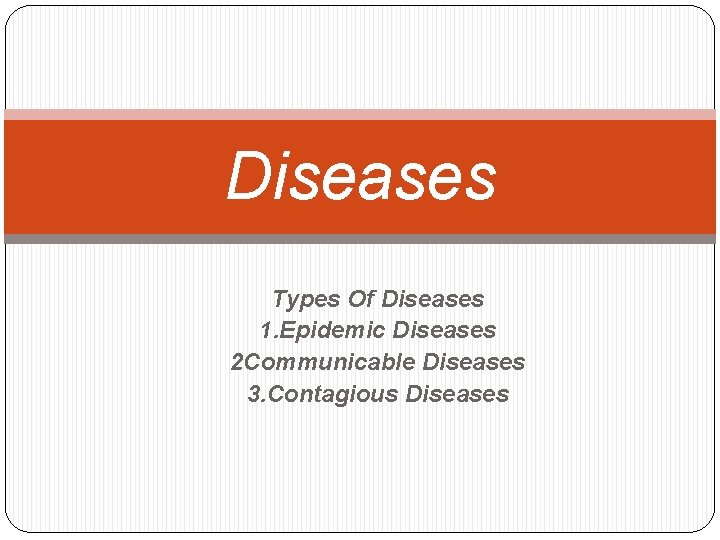 Diseases

Types Of Diseases
1.Epidemic Diseases
2Communicable Diseases
3.Contagious Diseases